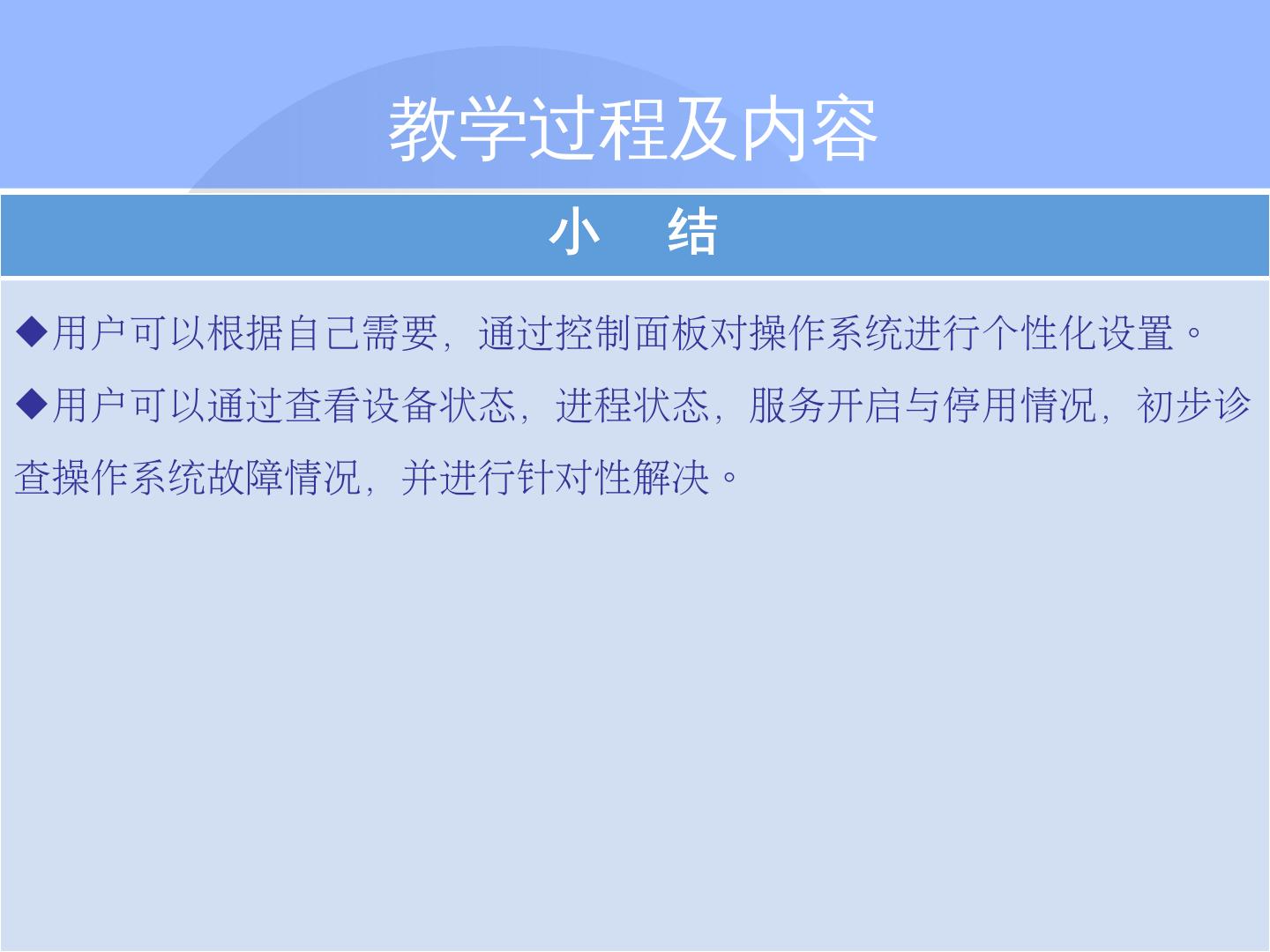 教学过程及内容

小　结

◆用户可以根据自己需要，通过控制面板对操作系统进行个性化设置。

◆用户可以通过查看设备状态，进程状态，服务开启与停用情况，初步诊查操作系统故障情况，并进行针对性解决。